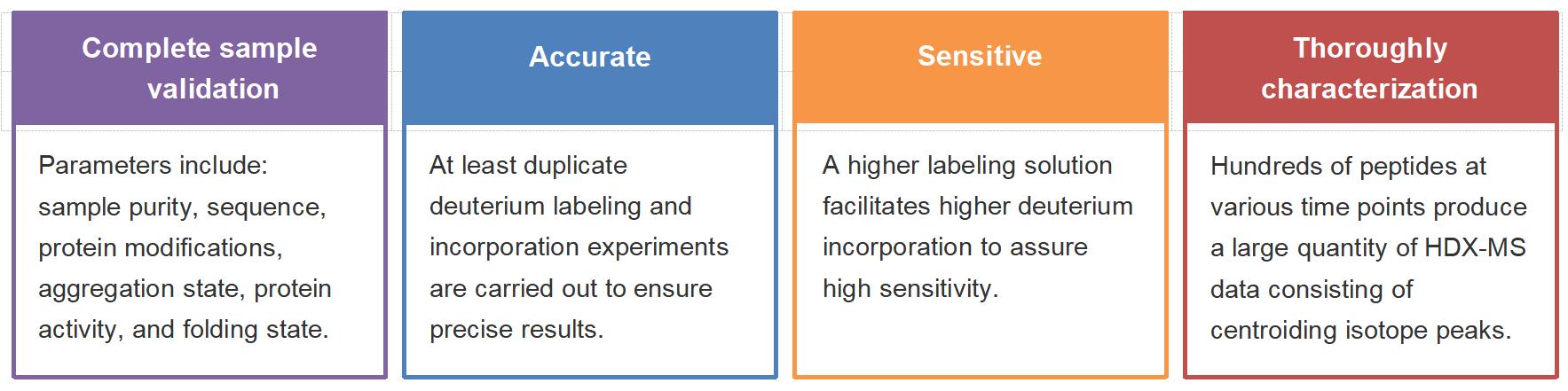 Complete sample validation

Parameters include: sample purity, sequence, protein modifications, aggregation state, protein activity, and folding state.

Accurate

At least duplicate deuterium labeling and incorporation experiments are carried out to ensure precise results.

Sensitive

A higher labeling solution facilitates higher deuterium incorporation to assure high sensitivity.

Thoroughly characterization

Hundreds of peptides at various time points produce a large quantity of HDX-MS data consisting of centroiding isotope peaks.